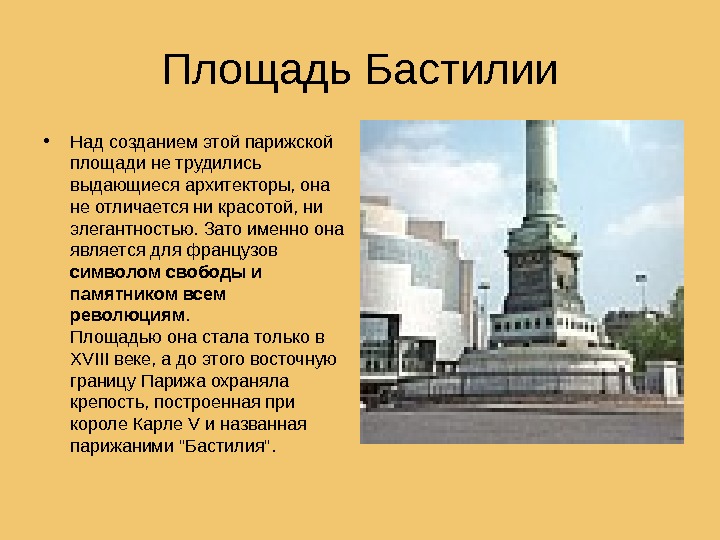 Площадь Бастилии

• Над созданием этой парижской площади не трудились выдающиеся архитекторы, она не отличается ни красотой, ни элегантностью. Зато именно она является для французов символом свободы и памятником всем революциям.
Площадью она стала только в XVIII веке, а до этого восточную границу Парижа охраняла крепость, построенная при короле Карле V и названная парижанами "Бастилия".